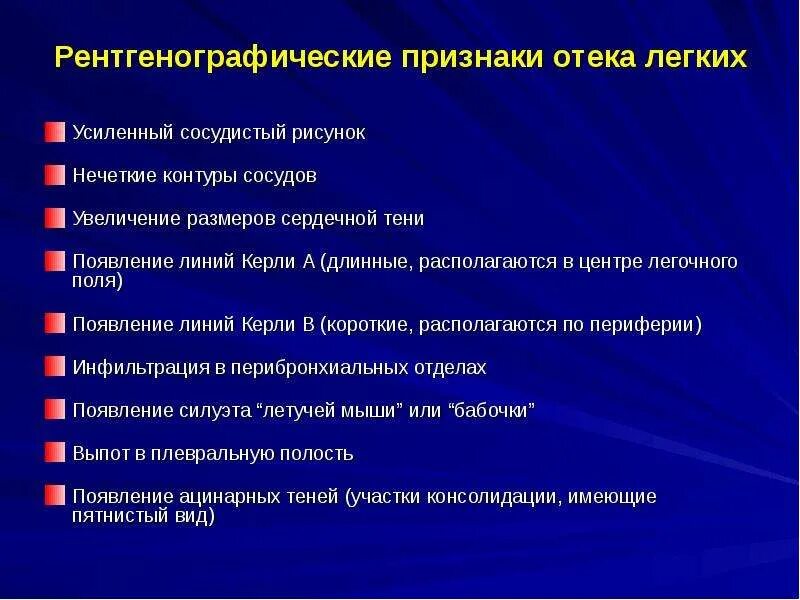 Рентгенографические признаки отека легких

Усиленный сосудистый рисунок

Нечеткие контуры сосудов

Увеличение размеров сердечной тени

Появление линий Керли А (длинные, располагаются в центре легочного поля)

Появление линий Керли В (короткие, располагаются по периферии)

Инфильтрация в перибронхиальных отделах

Появление силуэта “летучей мыши” или “бабочки”

Выпот в плевральную полость

Появление ацинарных теней (участки консолидации, имеющие пятнистый вид)